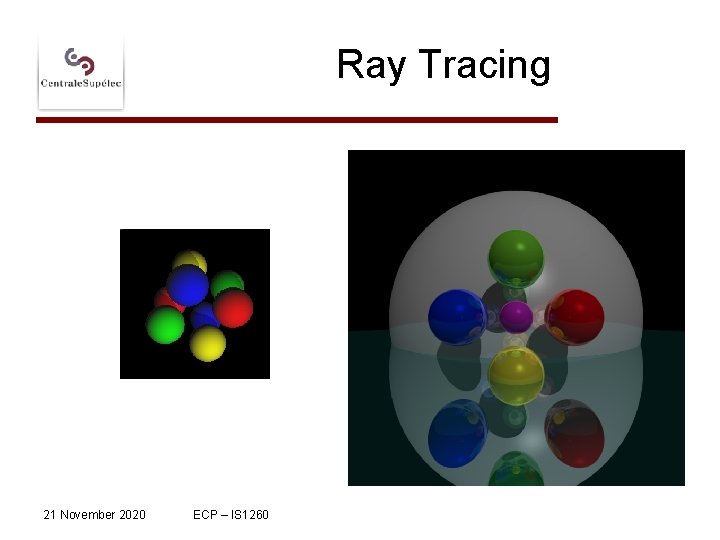 CentraleSupélec

Ray Tracing

21 November 2020 ECP – IS1260